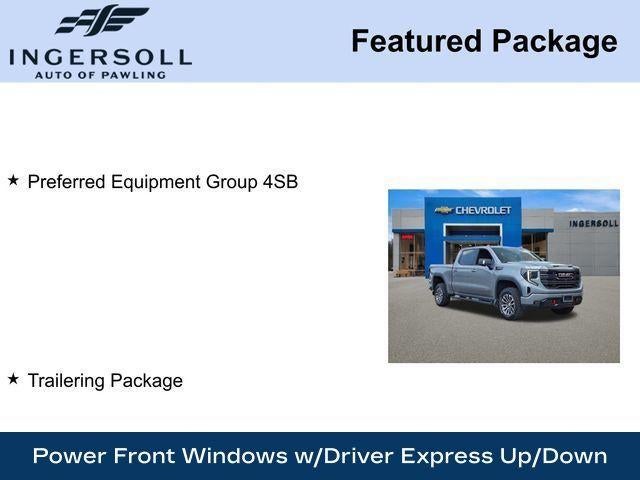 INGERSOLL
AUTO OF PAWLING

Featured Package

★ Preferred Equipment Group 4SB

CHEVROLET

INGERSOLL

GMC

★ Trailering Package

Power Front Windows w/Driver Express Up/Down